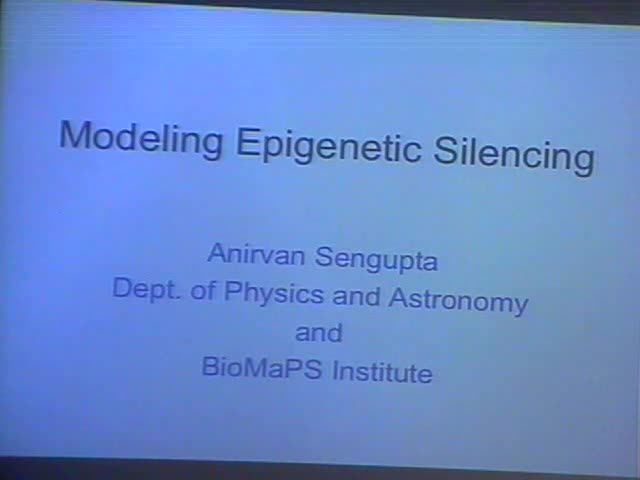 Modeling Epigenetic Silencing

Anirvan Sengupta
Dept. of Physics and Astronomy
and
BioMaPS Institute